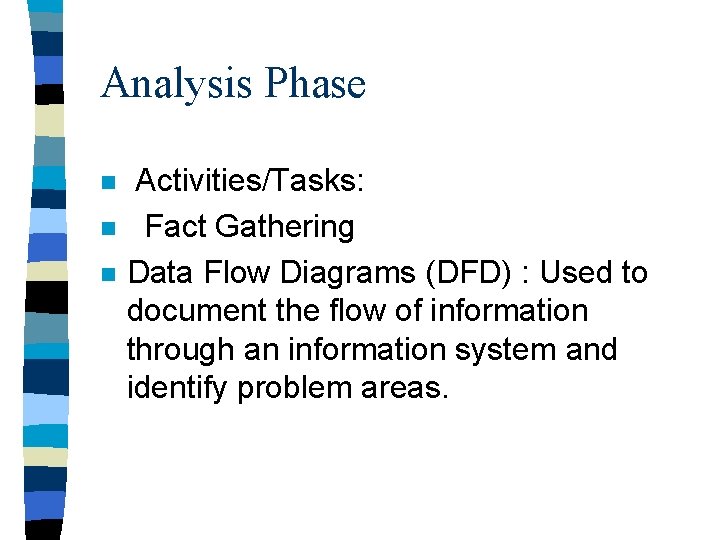 Analysis Phase

Activities/Tasks:

Fact Gathering

Data Flow Diagrams (DFD) : Used to document the flow of information through an information system and identify problem areas.